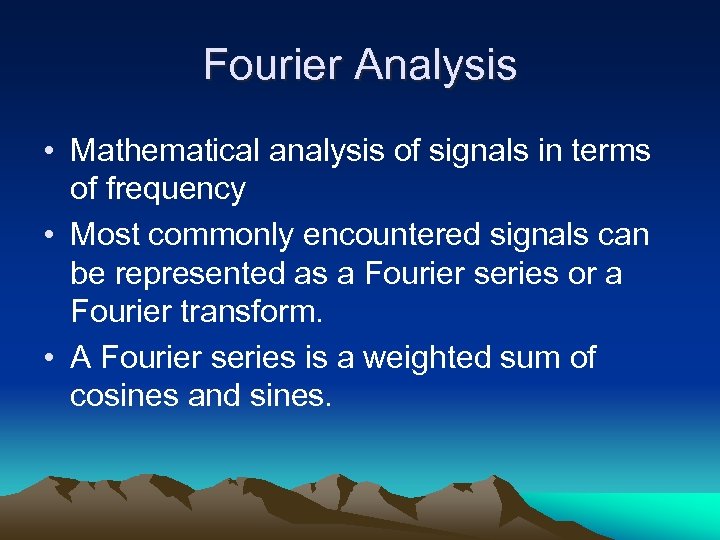 Fourier Analysis

• Mathematical analysis of signals in terms of frequency
• Most commonly encountered signals can be represented as a Fourier series or a Fourier transform.
• A Fourier series is a weighted sum of cosines and sines.